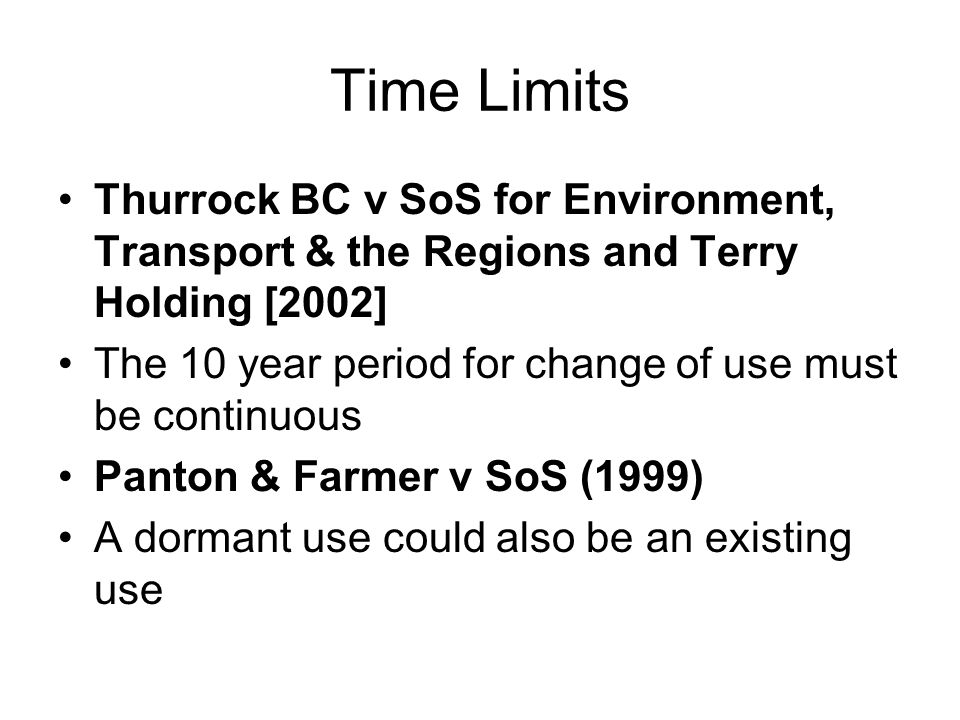 Time Limits

• Thurrock BC v SoS for Environment, Transport & the Regions and Terry Holding [2002]
• The 10 year period for change of use must be continuous
• Panton & Farmer v SoS (1999)
• A dormant use could also be an existing use